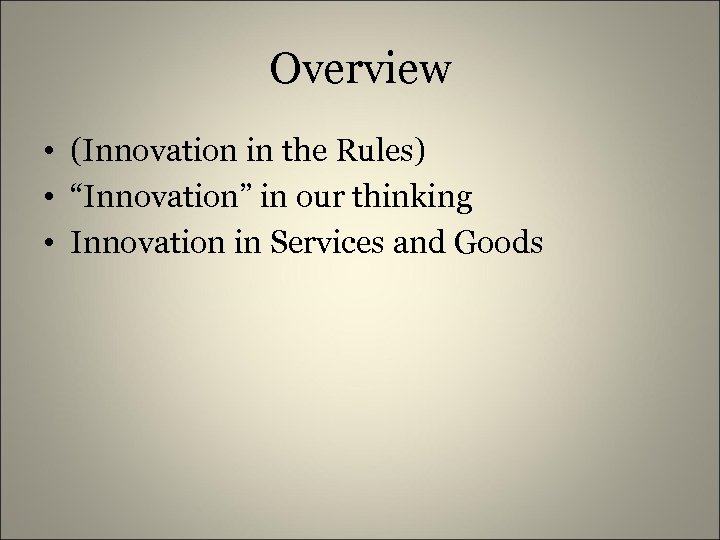 Overview

• (Innovation in the Rules)
• “Innovation” in our thinking
• Innovation in Services and Goods